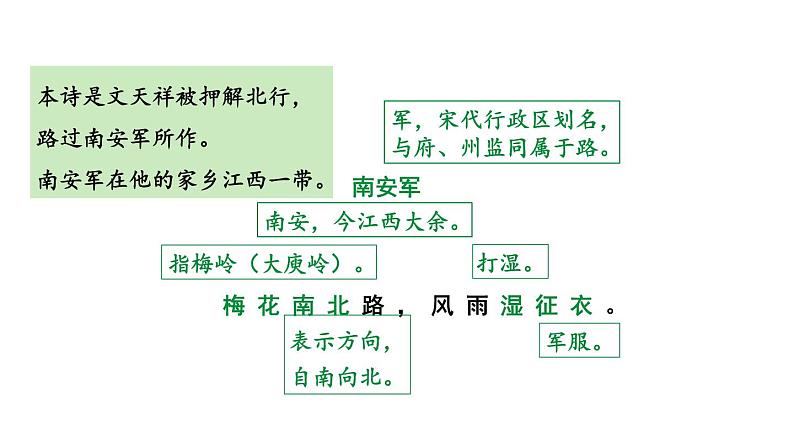 本诗是文天祥被押解北行，
路过南安军所作。
南安军在他的家乡江西一带。

军，宋代行政区划名，
与府、州监同属于路。

南安军

南安，今江西大余。

指梅岭（大庾岭）。

打湿。

梅花南北路，风雨湿征衣。

表示方向，
自南向北。

军服。